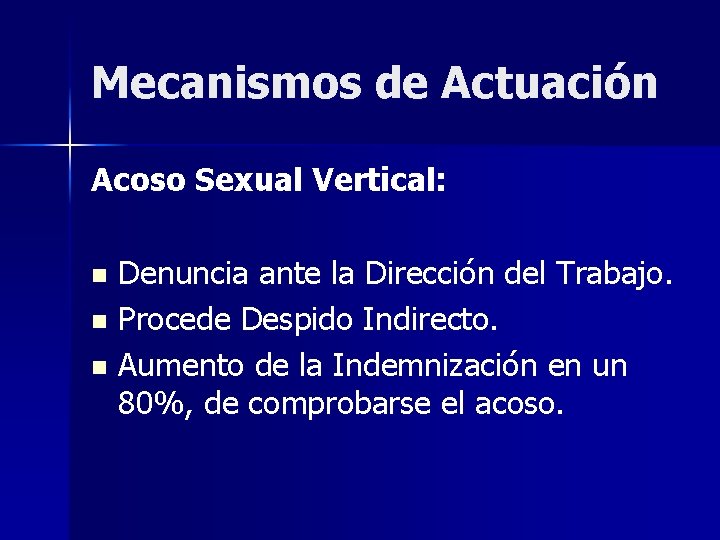 Mecanismos de Actuación

Acoso Sexual Vertical:

- Denuncia ante la Dirección del Trabajo.
- Procede Despido Indirecto.
- Aumento de la Indemnización en un 80%, de comprobarse el acoso.